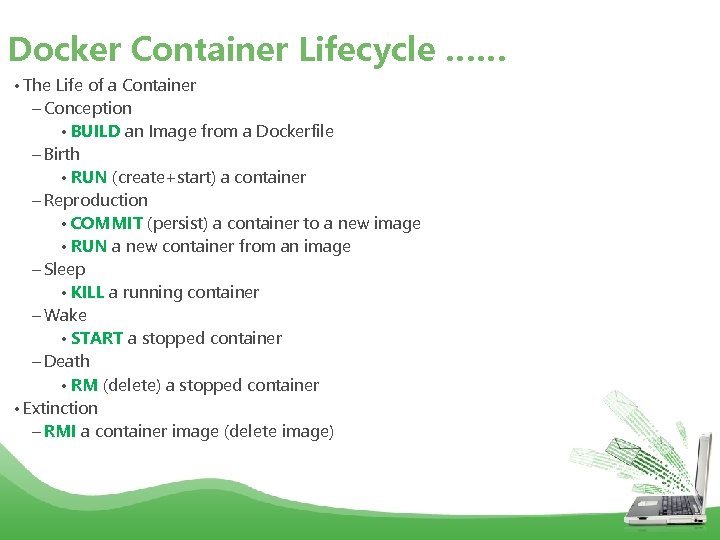 Docker Container Lifecycle ……

• The Life of a Container
– Conception
• BUILD an Image from a Dockerfile
– Birth
• RUN (create+start) a container
– Reproduction
• COMMIT (persist) a container to a new image
• RUN a new container from an image
– Sleep
• KILL a running container
– Wake
• START a stopped container
– Death
• RM (delete) a stopped container
• Extinction
– RMI a container image (delete image)